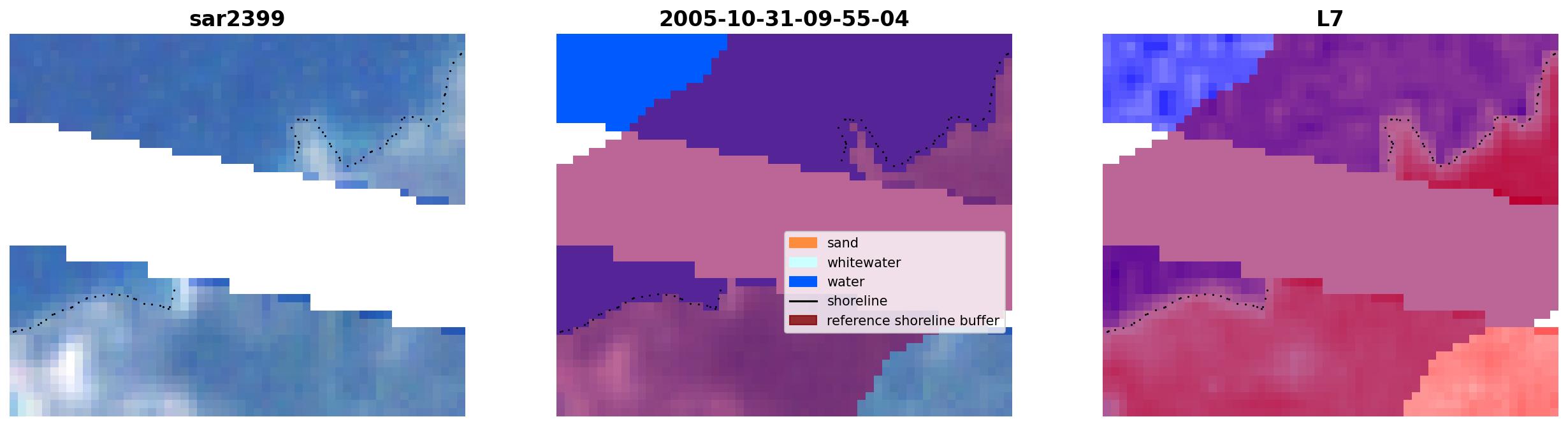 sar2399

2005-10-31-09-55-04

L7

sand
whitewater
water
shoreline
reference shoreline buffer